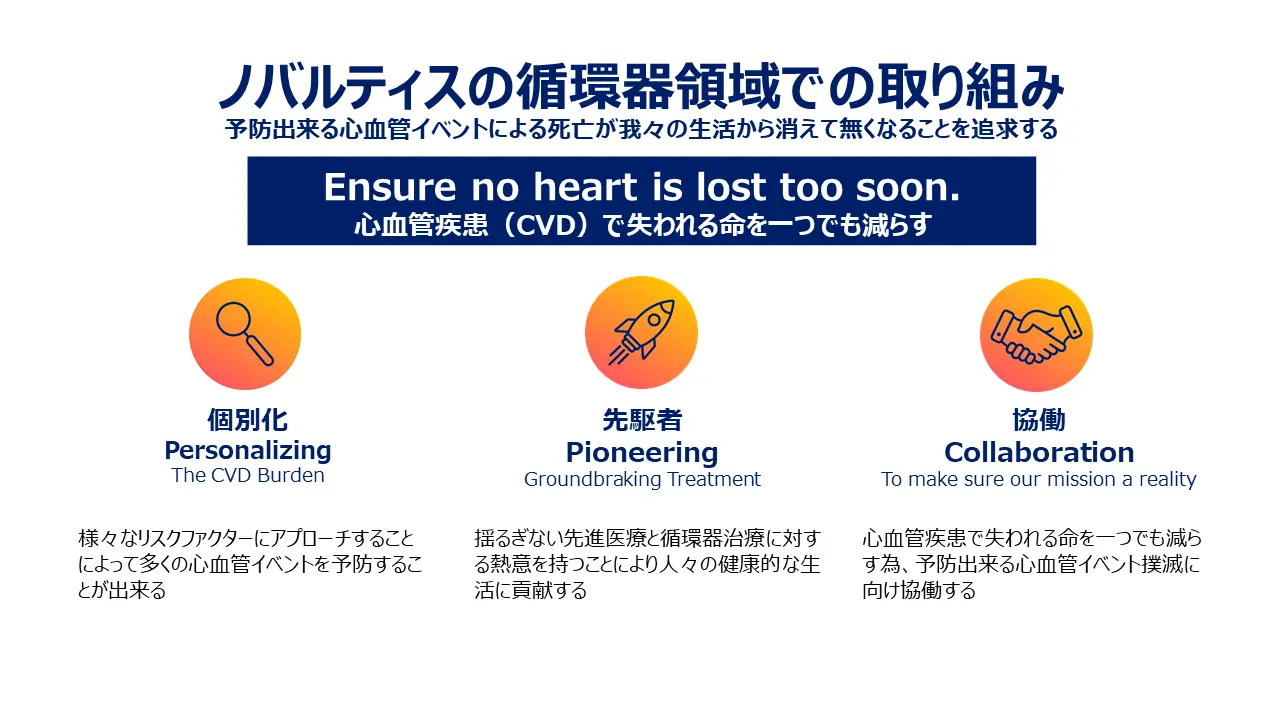 ノバルティスの循環器領域での取り組み
予防出来る心血管イベントによる死亡が我々の生活から消えて無くなることを追求する

Ensure no heart is lost too soon.
心血管疾患（CVD）で失われる命を一つでも減らす

個別化
Personalizing
The CVD Burden

様々なリスクファクターにアプローチすることによって多くの心血管イベントを予防することが出来る

先駆者
Pioneering
Groundbraking Treatment

揺るぎない先進医療と循環器治療に対する熱意を持つことにより人々の健康的な生活に貢献する

協働
Collaboration
To make sure our mission a reality

心血管疾患で失われる命を一つでも減らす為、予防出来る心血管イベント撲滅に向け協働する